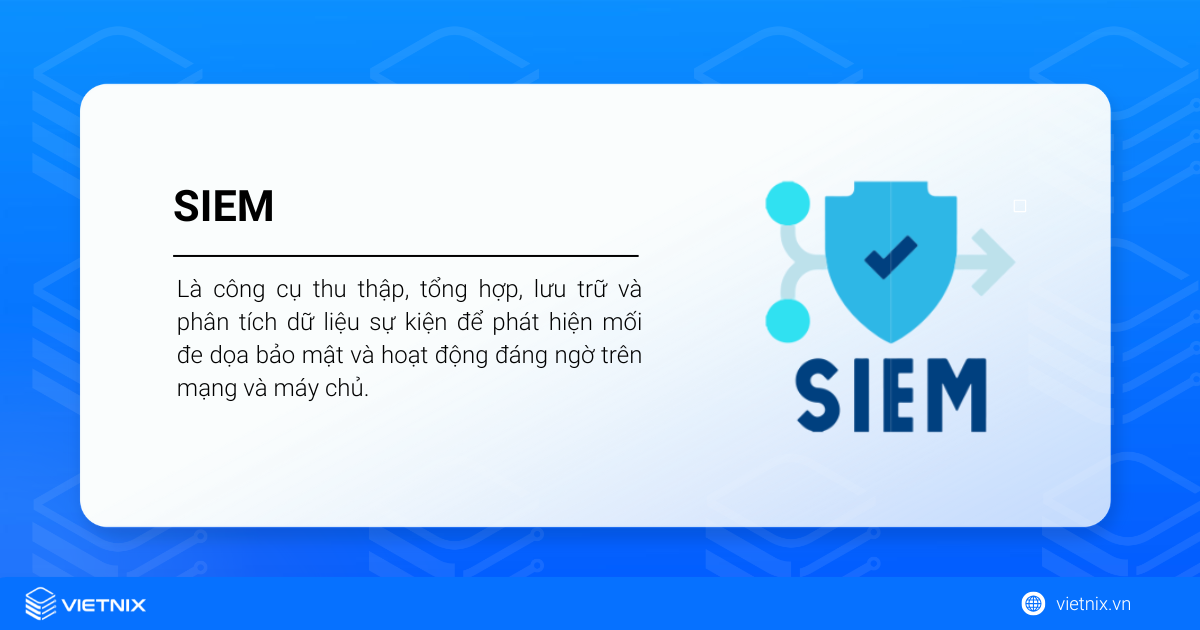 SIEM

Là công cụ thu thập, tổng hợp, lưu trữ và phân tích dữ liệu sự kiện để phát hiện mối đe dọa bảo mật và hoạt động đáng ngờ trên mạng và máy chủ.

SIEM

VIETNIX

vietnix.vn